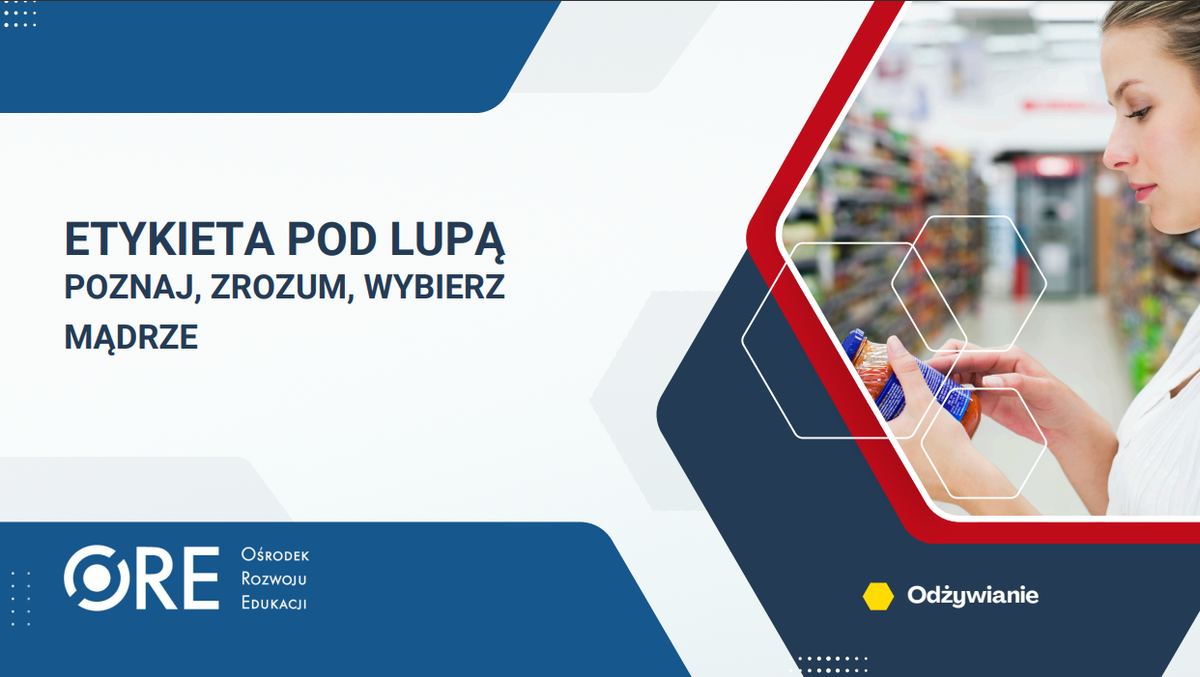 ETYKIETA POD LUPĄ

POZNAJ, ZROZUM, WYBIERZ MĄDRZE

ORE Ośrodek Rozwoju Edukacji

Odżywianie